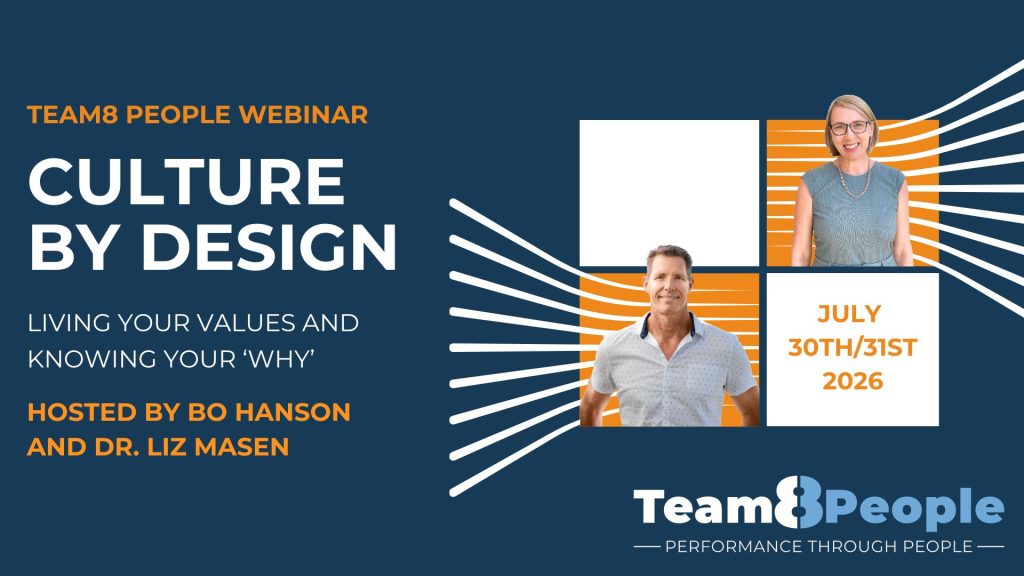 TEAM8 PEOPLE WEBINAR

CULTURE BY DESIGN

LIVING YOUR VALUES AND KNOWING YOUR 'WHY'

HOSTED BY BO HANSON AND DR. LIZ MASEN

JULY 30TH/31ST 2026

Team8People

PERFORMANCE THROUGH PEOPLE